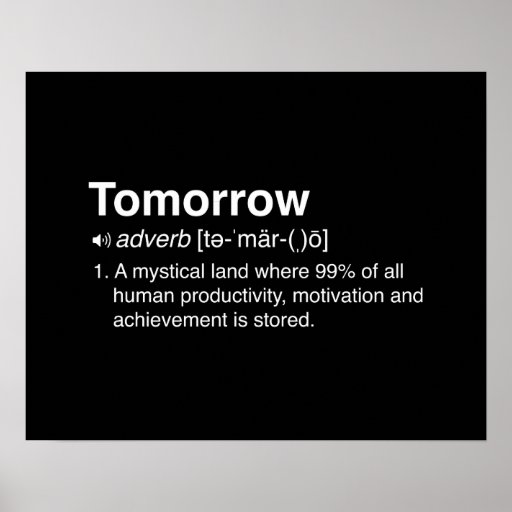 Tomorrow

adverb [tə-ˈmär-(ˌ)ō]

1. A mystical land where 99% of all human productivity, motivation and achievement is stored.